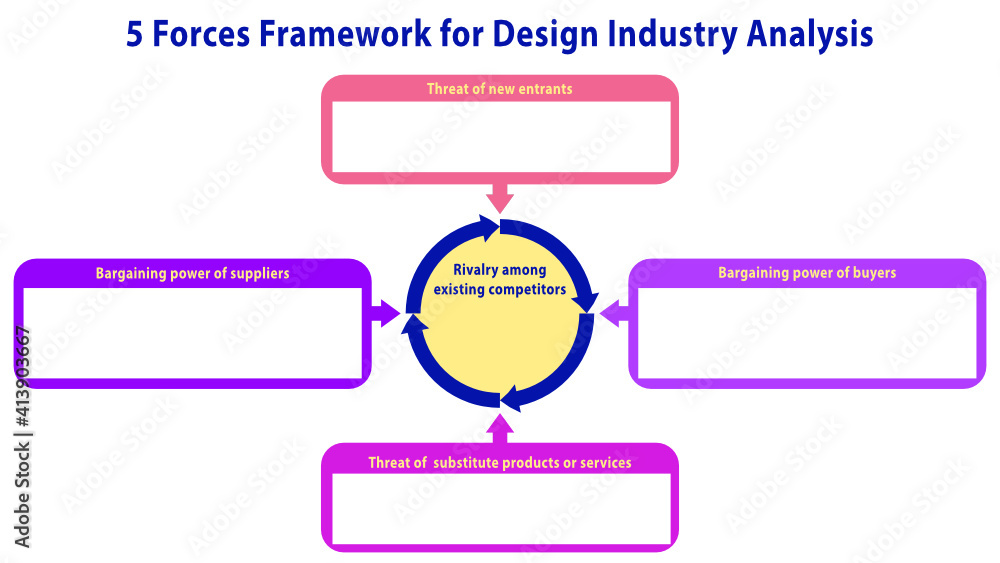 5 Forces Framework for Design Industry Analysis

Threat of new entrants

Bargaining power of suppliers

Rivalry among existing competitors

Bargaining power of buyers

Threat of substitute products or services

Adobe Stock | #413903667